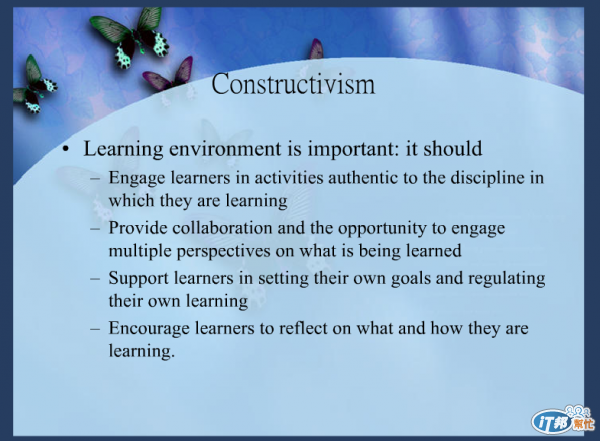 Constructivism

• Learning environment is important: it should
– Engage learners in activities authentic to the discipline in which they are learning
– Provide collaboration and the opportunity to engage multiple perspectives on what is being learned
– Support learners in setting their own goals and regulating their own learning
– Encourage learners to reflect on what and how they are learning.

iT邦幫忙